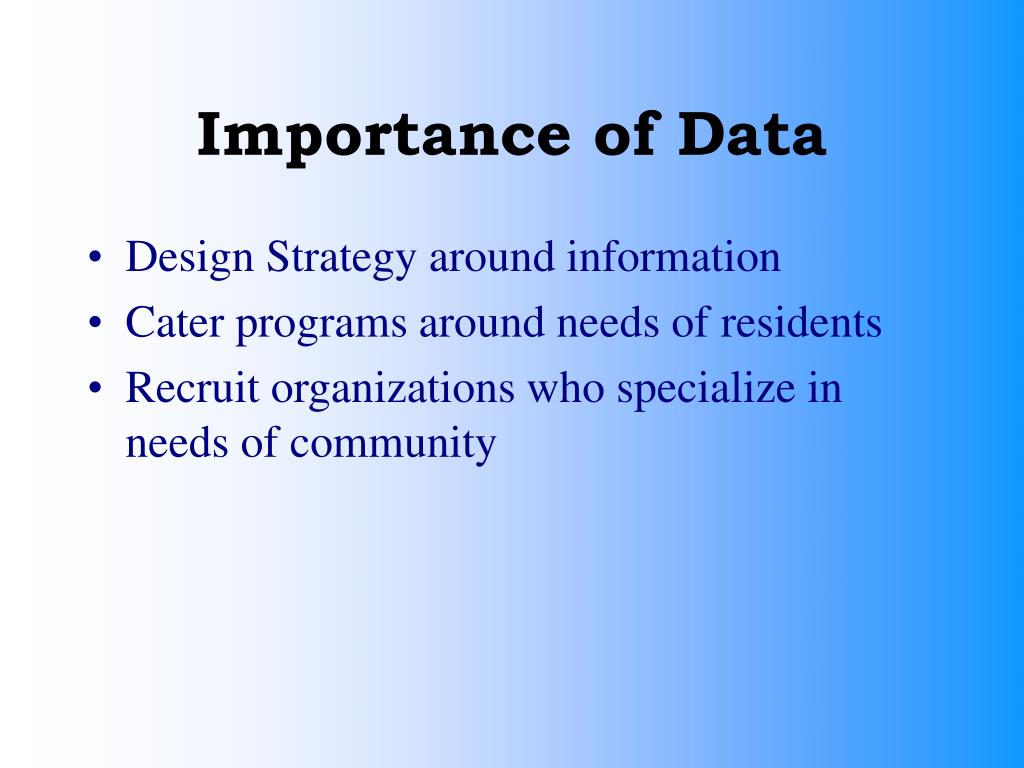 Importance of Data

• Design Strategy around information
• Cater programs around needs of residents
• Recruit organizations who specialize in needs of community